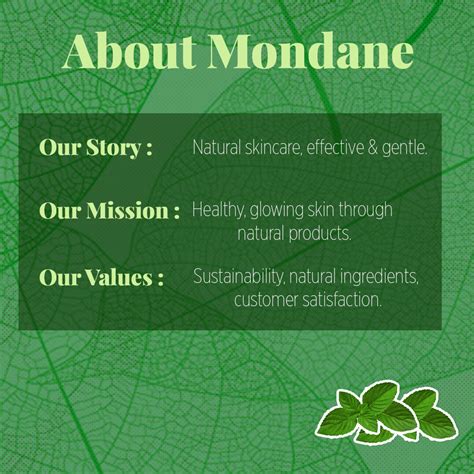 About Mondane

Our Story : Natural skincare, effective & gentle.

Our Mission : Healthy, glowing skin through natural products.

Our Values : Sustainability, natural ingredients, customer satisfaction.